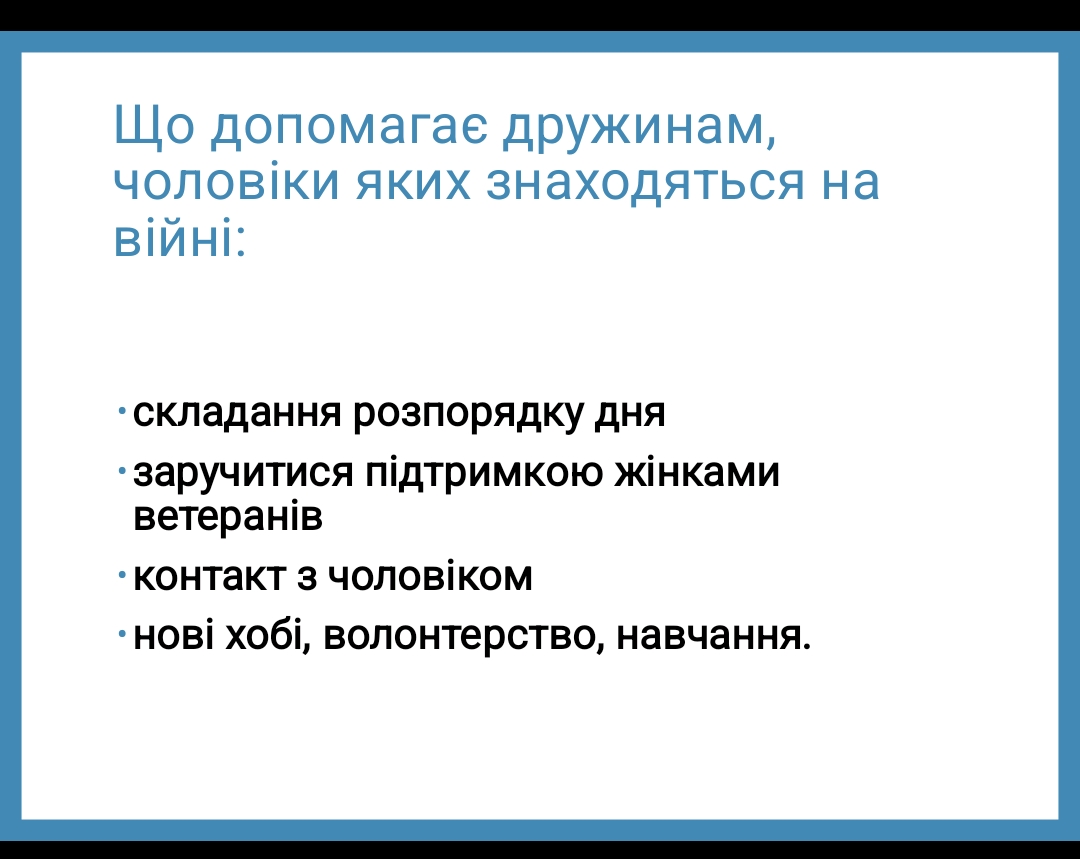 Що допомагає дружинам, чоловіки яких знаходяться на війні:

• складання розпорядку дня
• заручитися підтримкою жінками ветеранів
• контакт з чоловіком
• нові хобі, волонтерство, навчання.